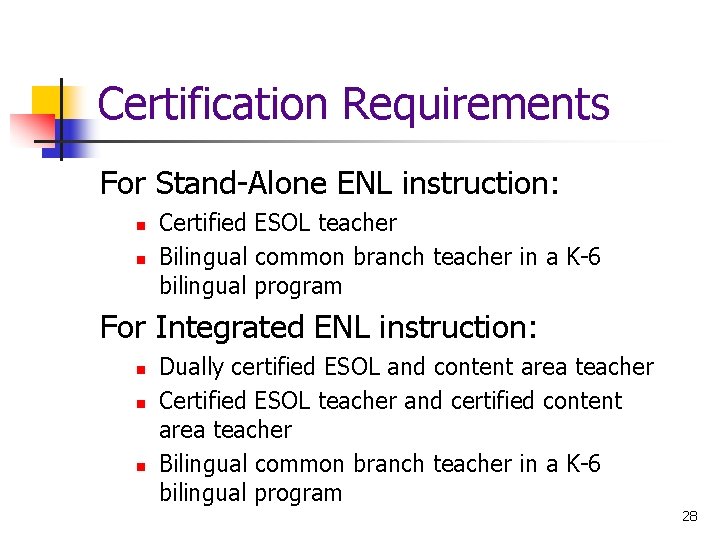 Certification Requirements

For Stand-Alone ENL instruction:

- Certified ESOL teacher
- Bilingual common branch teacher in a K-6 bilingual program

For Integrated ENL instruction:

- Dually certified ESOL and content area teacher
- Certified ESOL teacher and certified content area teacher
- Bilingual common branch teacher in a K-6 bilingual program

28